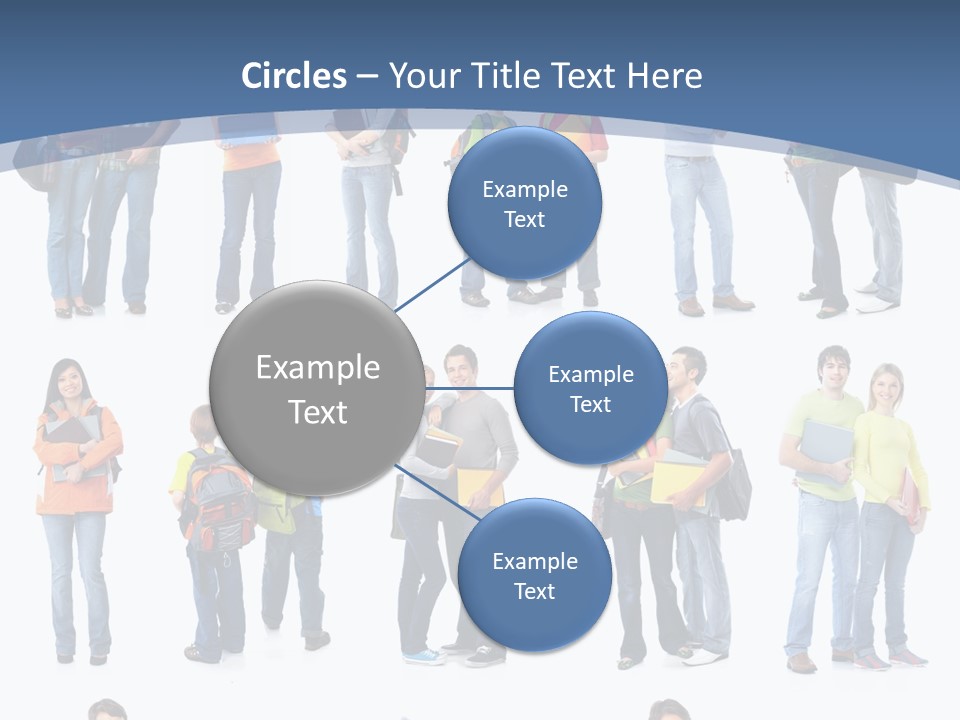 Circles – Your Title Text Here

Example Text

Example Text

Example Text

Example Text